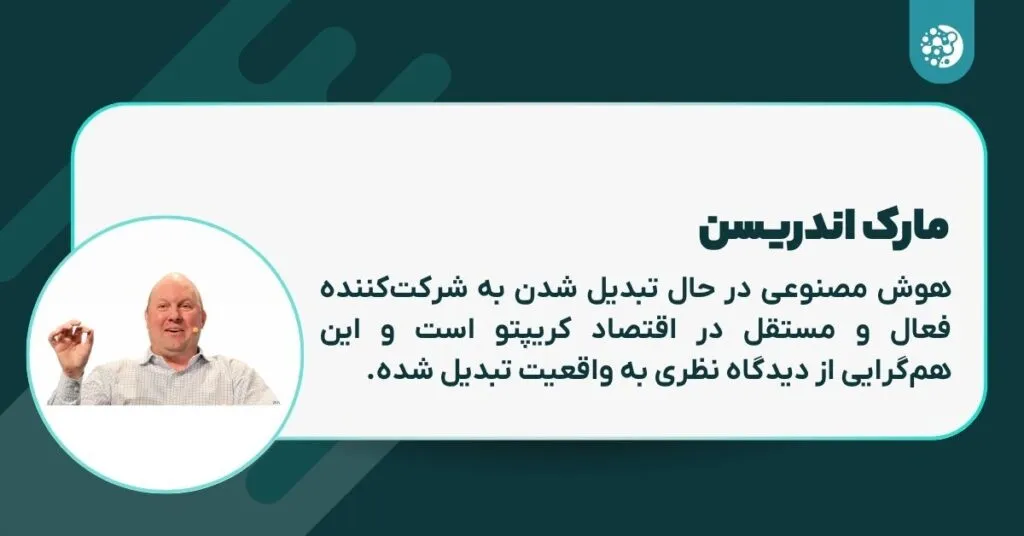 مارک اندریسن

هوش مصنوعی در حال تبدیل شدن به شرکت‌کننده فعال و مستقل در اقتصاد کریپتو است و این هم‌گرایی از دیدگاه نظری به واقعیت تبدیل شده.